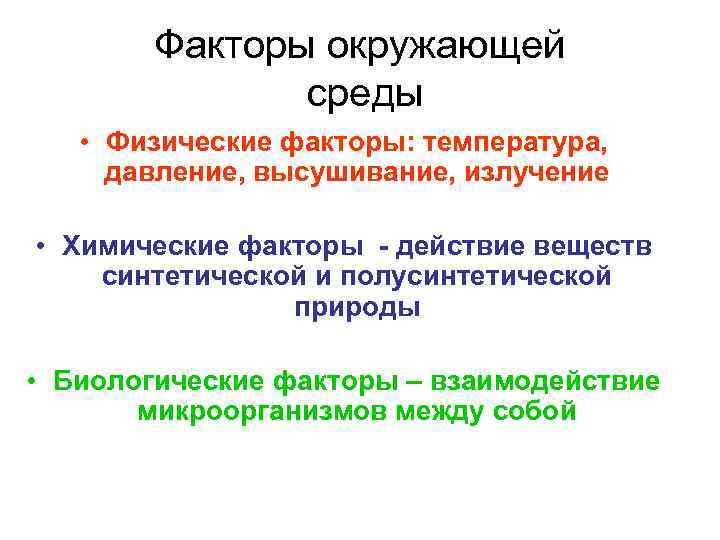 Факторы окружающей среды

• Физические факторы: температура, давление, высушивание, излучение

• Химические факторы - действие веществ синтетической и полусинтетической природы

• Биологические факторы – взаимодействие микроорганизмов между собой